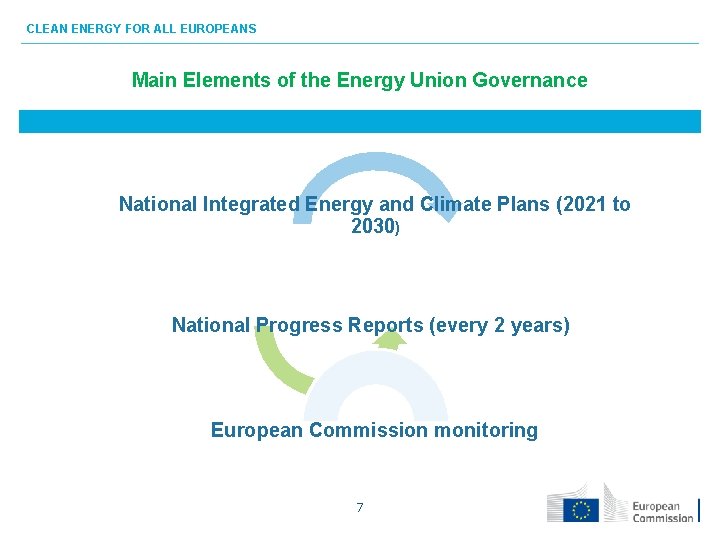 CLEAN ENERGY FOR ALL EUROPEANS

Main Elements of the Energy Union Governance

National Integrated Energy and Climate Plans (2021 to 2030)

National Progress Reports (every 2 years)

European Commission monitoring

7

European Commission